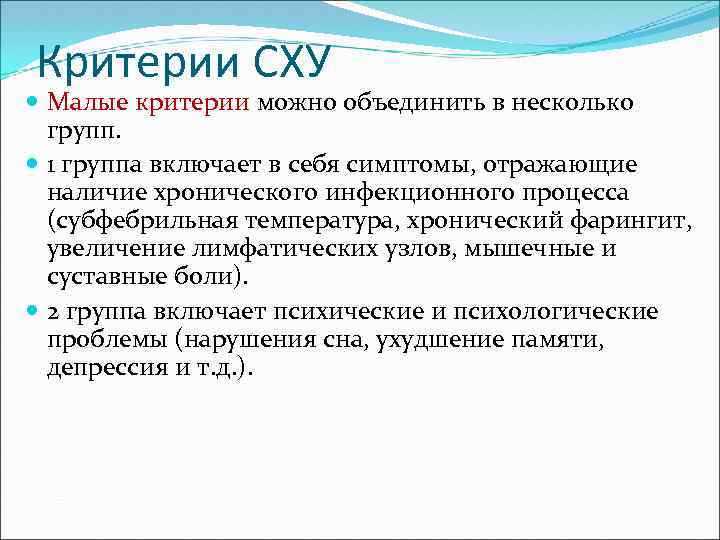 Критерии СХУ

Малые критерии можно объединить в несколько групп.

1 группа включает в себя симптомы, отражающие наличие хронического инфекционного процесса (субфебрильная температура, хронический фарингит, увеличение лимфатических узлов, мышечные и суставные боли).

2 группа включает психические и психологические проблемы (нарушения сна, ухудшение памяти, депрессия и т.д.).